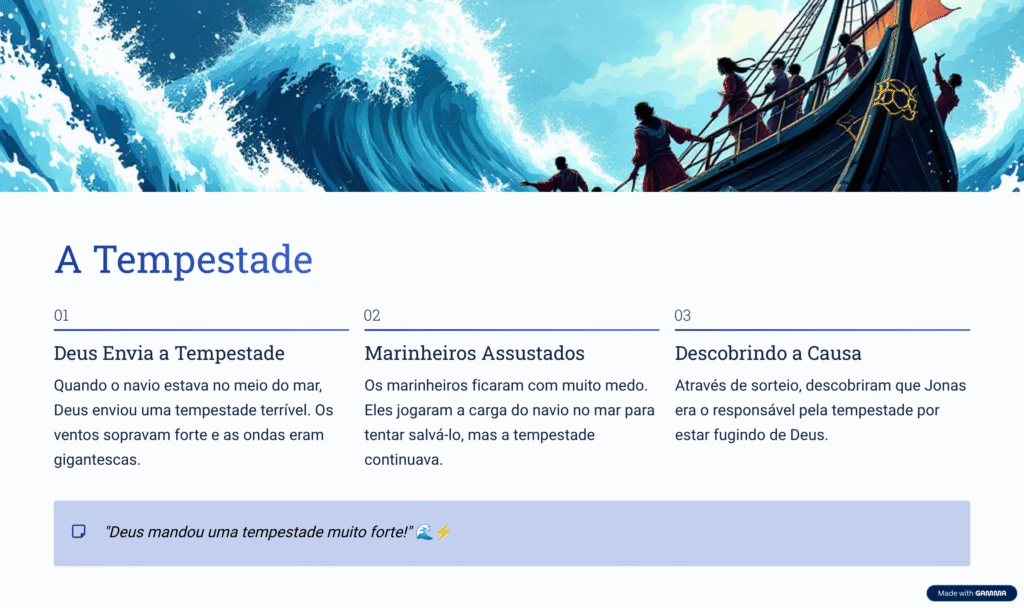 A Tempestade

01

Deus Envia a Tempestade

Quando o navio estava no meio do mar, Deus enviou uma tempestade terrível. Os ventos sopravam forte e as ondas eram gigantescas.

02

Marinheiros Assustados

Os marinheiros ficaram com muito medo. Eles jogaram a carga do navio no mar para tentar salvá-lo, mas a tempestade continuava.

03

Descobrindo a Causa

Através de sorteio, descobriram que Jonas era o responsável pela tempestade por estar fugindo de Deus.

"Deus mandou uma tempestade muito forte!" 🌊⚡

Made with GAMMA